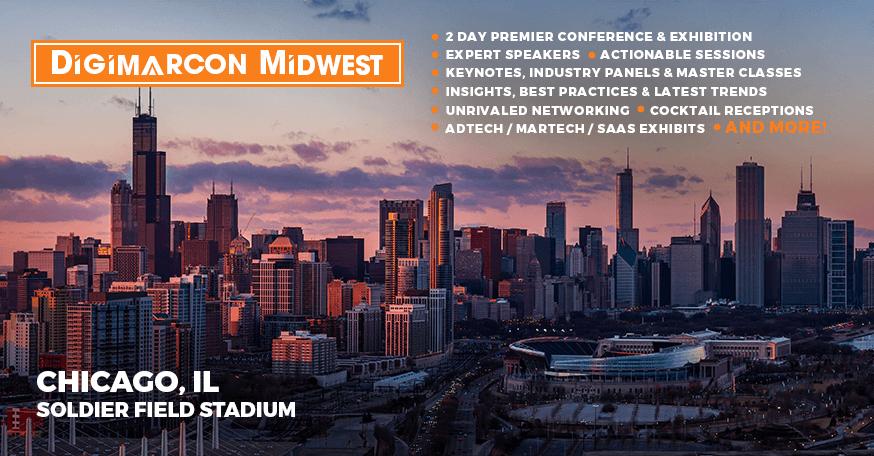 DIGIMARCON MIDWEST

• 2 DAY PREMIER CONFERENCE & EXHIBITION
• EXPERT SPEAKERS • ACTIONABLE SESSIONS
• KEYNOTES, INDUSTRY PANELS & MASTER CLASSES
• INSIGHTS, BEST PRACTICES & LATEST TRENDS
• UNRIVALED NETWORKING • COCKTAIL RECEPTIONS
• ADTECH / MARTECH / SAAS EXHIBITS • AND MORE!

CHICAGO, IL
SOLDIER FIELD STADIUM